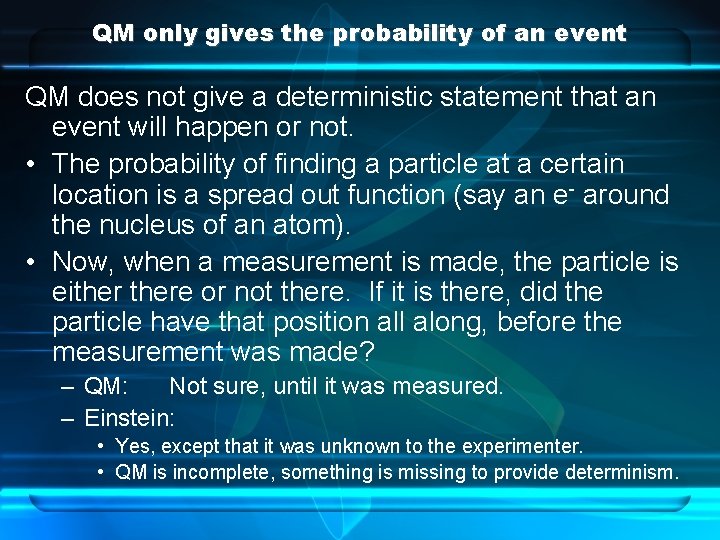 QM only gives the probability of an event

QM does not give a deterministic statement that an event will happen or not.

• The probability of finding a particle at a certain location is a spread out function (say an $e^-$ around the nucleus of an atom).

• Now, when a measurement is made, the particle is either there or not there. If it is there, did the particle have that position all along, before the measurement was made?

– QM: Not sure, until it was measured.

– Einstein:

• Yes, except that it was unknown to the experimenter.

• QM is incomplete, something is missing to provide determinism.